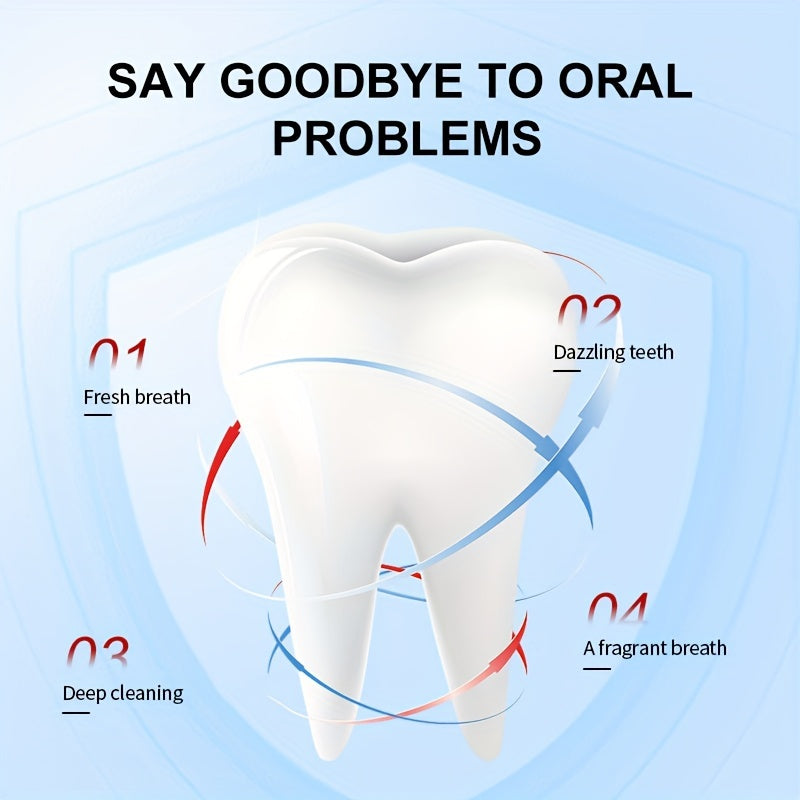 SAY GOODBYE TO ORAL PROBLEMS

01
Fresh breath

02
Dazzling teeth

03
Deep cleaning

04
A fragrant breath